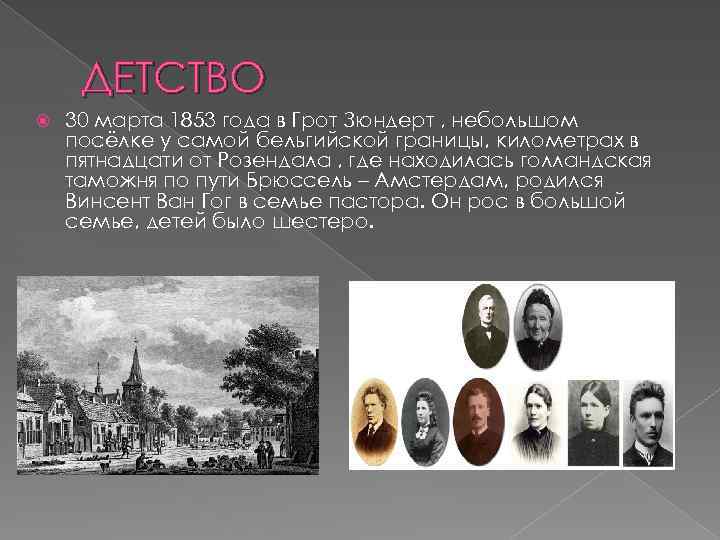 ДЕТСТВО

30 марта 1853 года в Грот Зюндерт , небольшом посёлке у самой бельгийской границы, километрах в пятнадцати от Розендала , где находилась голландская таможня по пути Брюссель – Амстердам, родился Винсент Ван Гог в семье пастора. Он рос в большой семье, детей было шестеро.